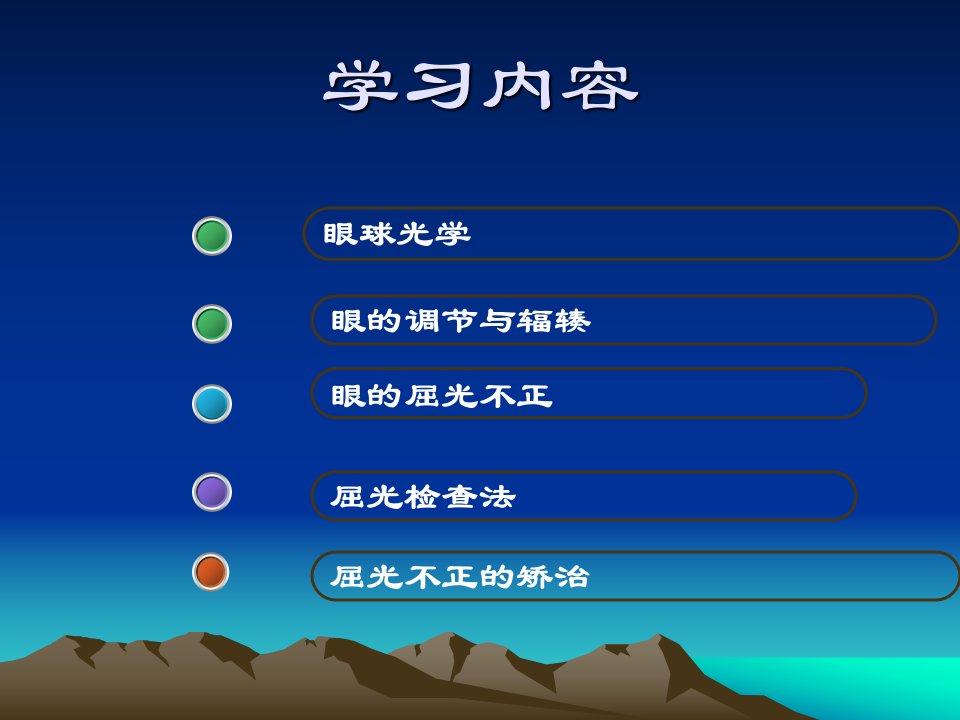 学习内容

眼球光学

眼的调节与辐辏

眼的屈光不正

屈光检查法

屈光不正的矫治